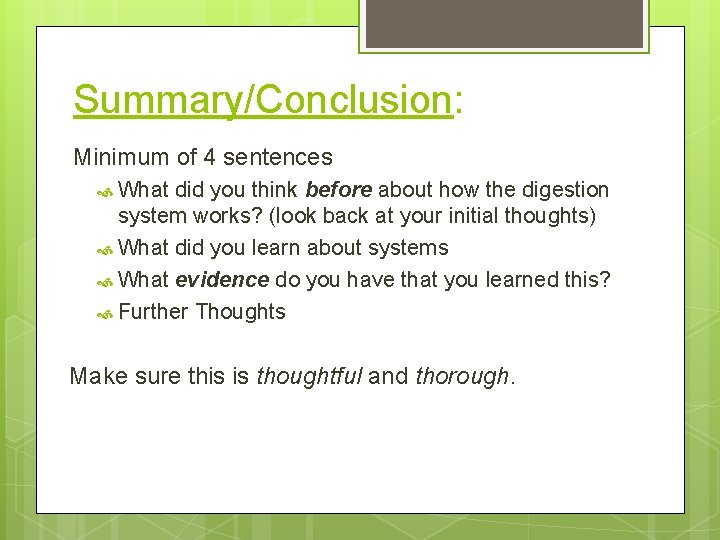 Summary/Conclusion:

Minimum of 4 sentences

What did you think before about how the digestion system works? (look back at your initial thoughts)

What did you learn about systems

What evidence do you have that you learned this?

Further Thoughts

Make sure this is thoughtful and thorough.